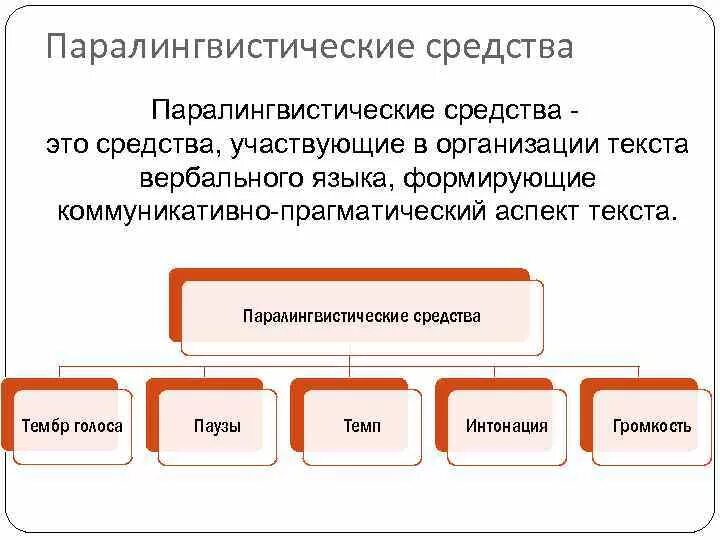 Паралингвистические средства

Паралингвистические средства - это средства, участвующие в организации текста вербального языка, формирующие коммуникативно-прагматический аспект текста.

Паралингвистические средства

Тембр голоса

Паузы

Темп

Интонация

Громкость